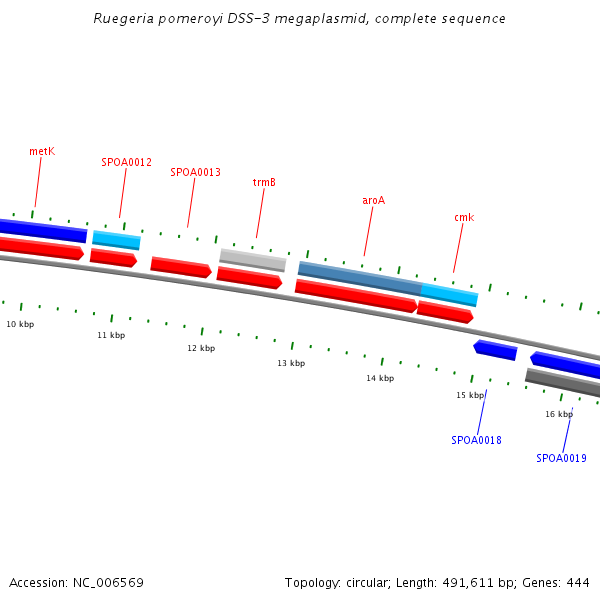 Ruegeria pomeroyi DSS-3 megaplasmid, complete sequence

metK
SPOA0012
SPOA0013
trmB
aroA
cmk

10 kbp
11 kbp
12 kbp
13 kbp
14 kbp
15 kbp
16 kbp

SPOA0018
SPOA0019

Accession: NC_006569

Topology: circular; Length: 491,611 bp; Genes: 444